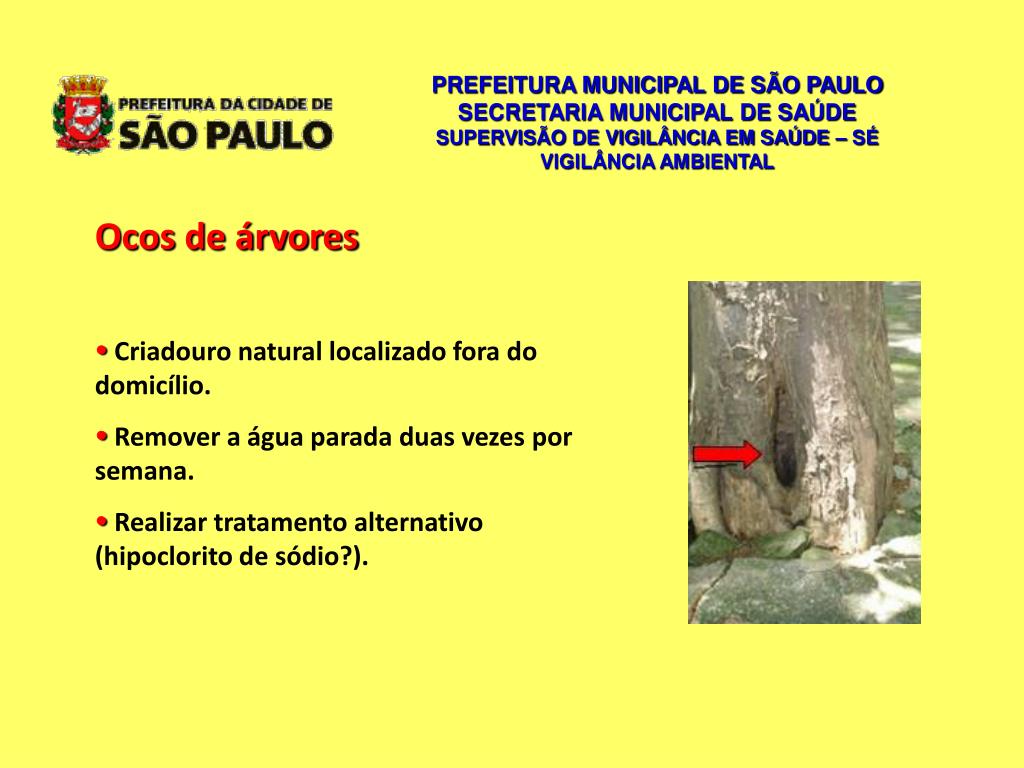 PREFEITURA DA CIDADE DE
SÃO PAULO

PREFEITURA MUNICIPAL DE SÃO PAULO
SECRETARIA MUNICIPAL DE SAÚDE
SUPERVISÃO DE VIGILÂNCIA EM SAÚDE – SÉ
VIGILÂNCIA AMBIENTAL

Ocos de árvores

• Criadouro natural localizado fora do domicílio.

• Remover a água parada duas vezes por semana.

• Realizar tratamento alternativo (hipoclorito de sódio?).